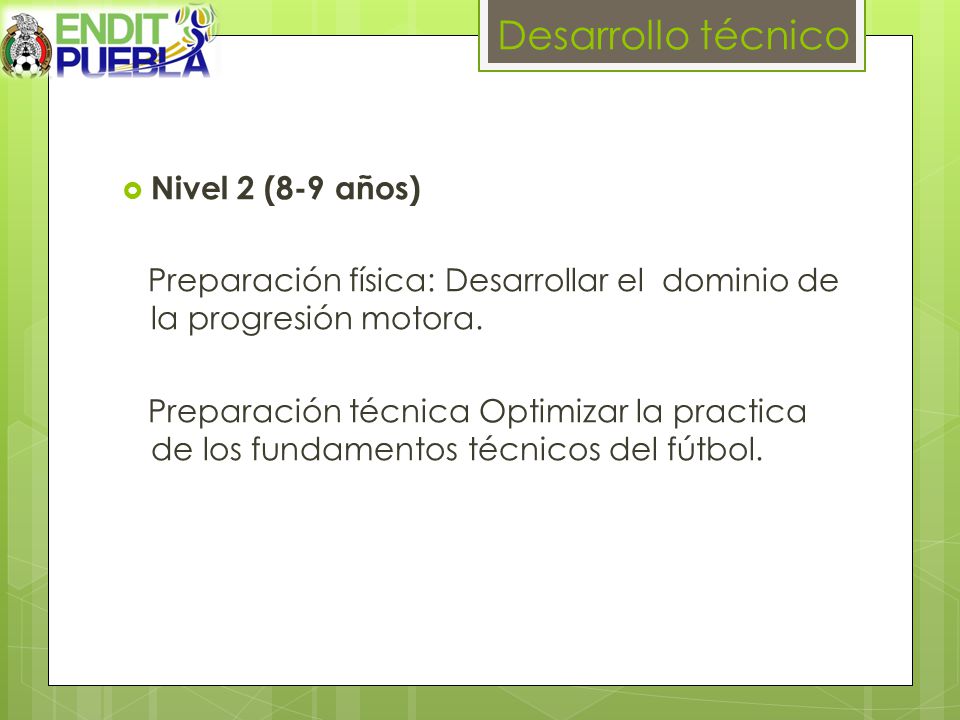 ENDIT PUEBLA

Desarrollo técnico

Nivel 2 (8-9 años)

Preparación física: Desarrollar el dominio de la progresión motora.

Preparación técnica Optimizar la practica de los fundamentos técnicos del fútbol.